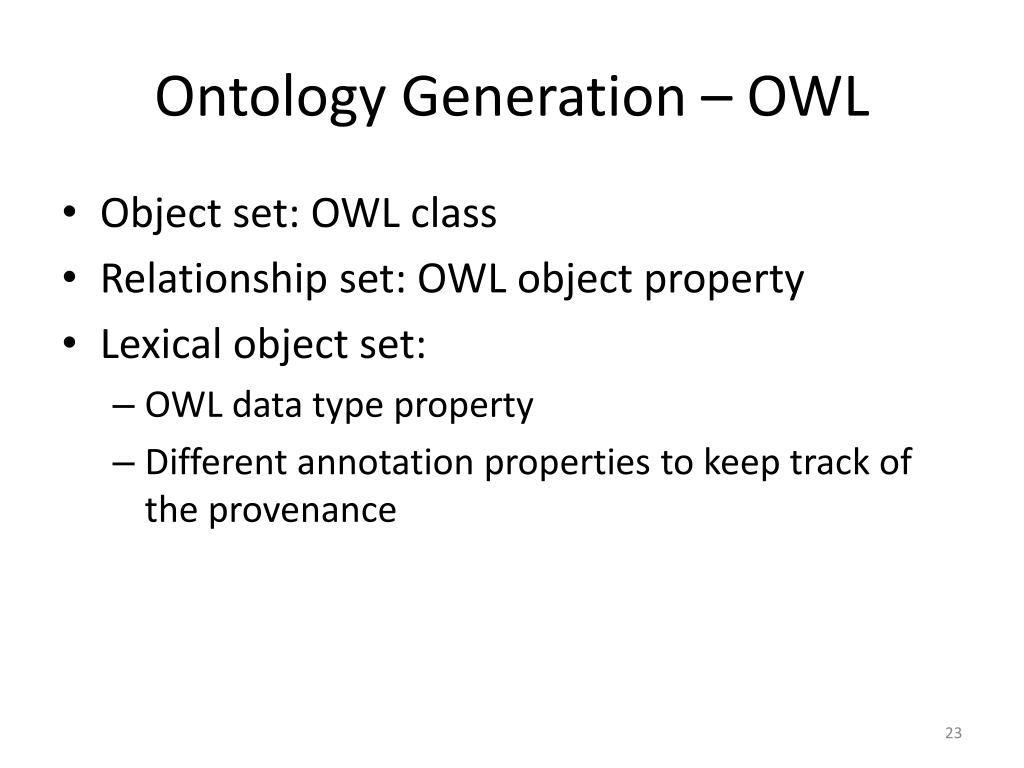 Ontology Generation – OWL

• Object set: OWL class
• Relationship set: OWL object property
• Lexical object set:
– OWL data type property
– Different annotation properties to keep track of the provenance

23